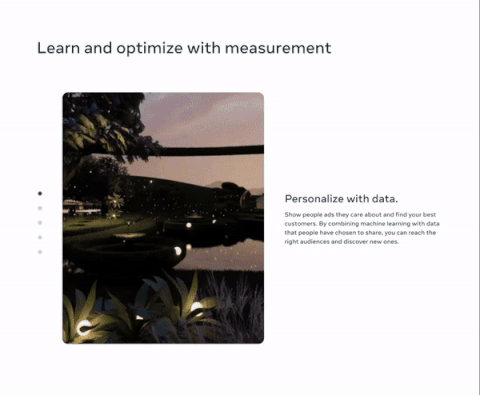 Learn and optimize with measurement

Personalize with data.

Show people ads they care about and find your best customers. By combining machine learning with data that people have chosen to share, you can reach the right audiences and discover new ones.